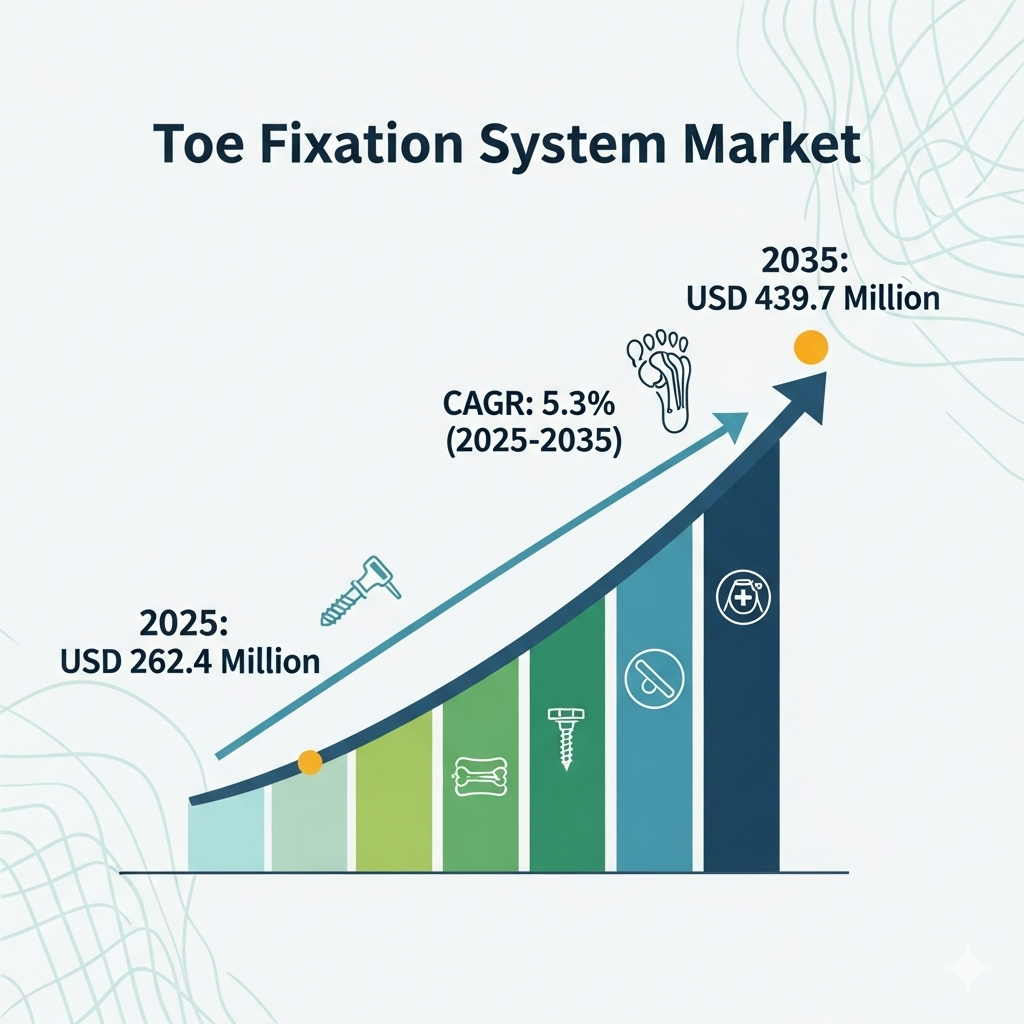 Toe Fixation System Market

2035:
USD 439.7 Million

CAGR: 5.3%
(2025-2035)

2025:
USD 262.4 Million